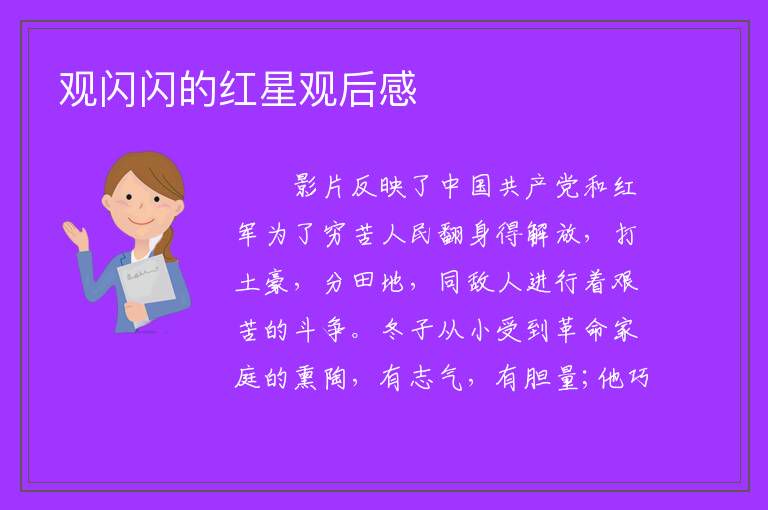 观闪闪的红星观后感

影片反映了中国共产党和红军为了穷苦人民翻身得解放，打土豪，分田地，同敌人进行着艰苦的斗争。冬子从小受到革命家庭的熏陶，有志气，有胆量;他巧